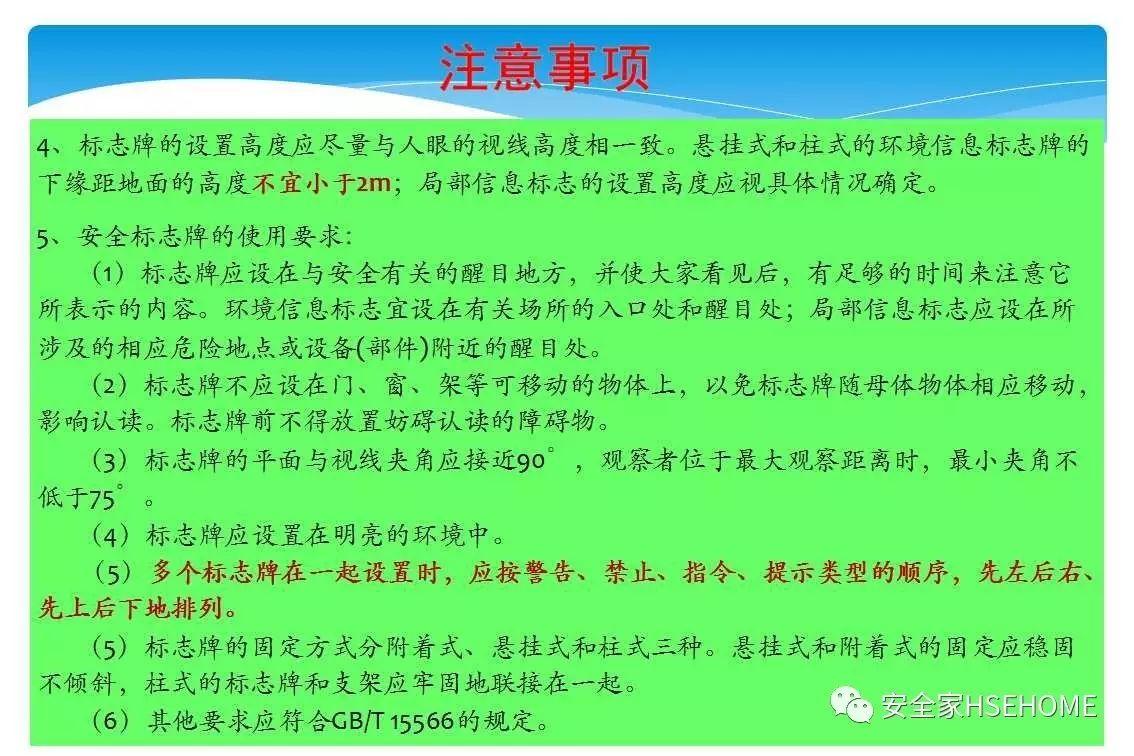 注意事项

4、标志牌的设置高度应尽量与人眼的视线高度相一致。悬挂式和柱式的环境信息标志牌的下缘距地面的高度不宜小于2m；局部信息标志的设置高度应视具体情况确定。

5、安全标志牌的使用要求：

（1）标志牌应设在与安全有关的醒目地方，并使大家看见后，有足够的时间来注意它所表示的内容。环境信息标志宜设在有关场所的入口处和醒目处；局部信息标志应设在所涉及的相应危险地点或设备(部件)附近的醒目处。

（2）标志牌不应设在门、窗、架等可移动的物体上，以免标志牌随母体物体相应移动，影响认读。标志牌前不得放置妨碍认读的障碍物。

（3）标志牌的平面与视线夹角应接近90°，观察者位于最大观察距离时，最小夹角不低于75°。

（4）标志牌应设置在明亮的环境中。

（5）多个标志牌在一起设置时，应按警告、禁止、指令、提示类型的顺序，先左后右、先上后下地排列。

（5）标志牌的固定方式分附着式、悬挂式和柱式三种。悬挂式和附着式的固定应稳固不倾斜，柱式的标志牌和支架应牢固地联接在一起。

（6）其他要求应符合GB/T 15566的规定。

安全家HSEHOME